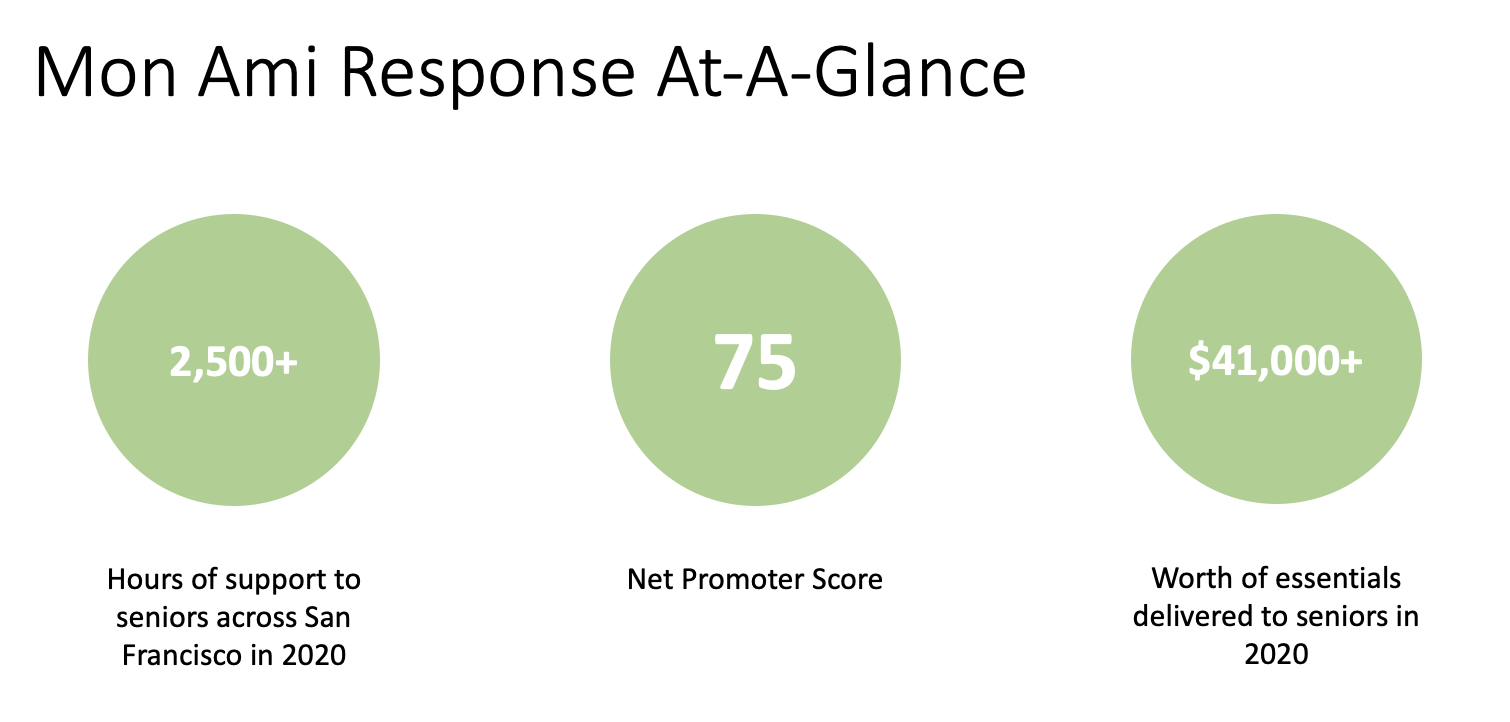 Mon Ami Response At-A-Glance

2,500+

Hours of support to seniors across San Francisco in 2020

75

Net Promoter Score

\$41,000+

Worth of essentials delivered to seniors in 2020